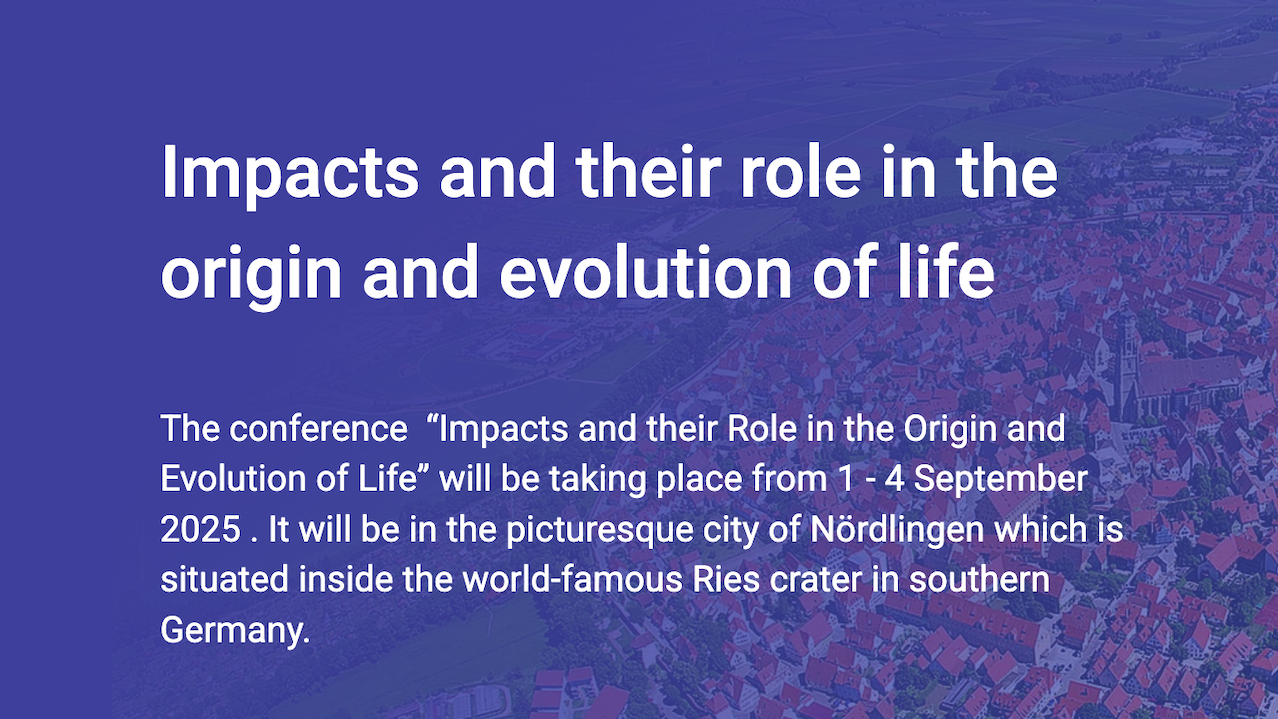 Impacts and their role in the origin and evolution of life

The conference  “Impacts and their Role in the Origin and Evolution of Life” will be taking place from 1 - 4 September 2025 . It will be in the picturesque city of Nördlingen which is situated inside the world-famous Ries crater in southern Germany.